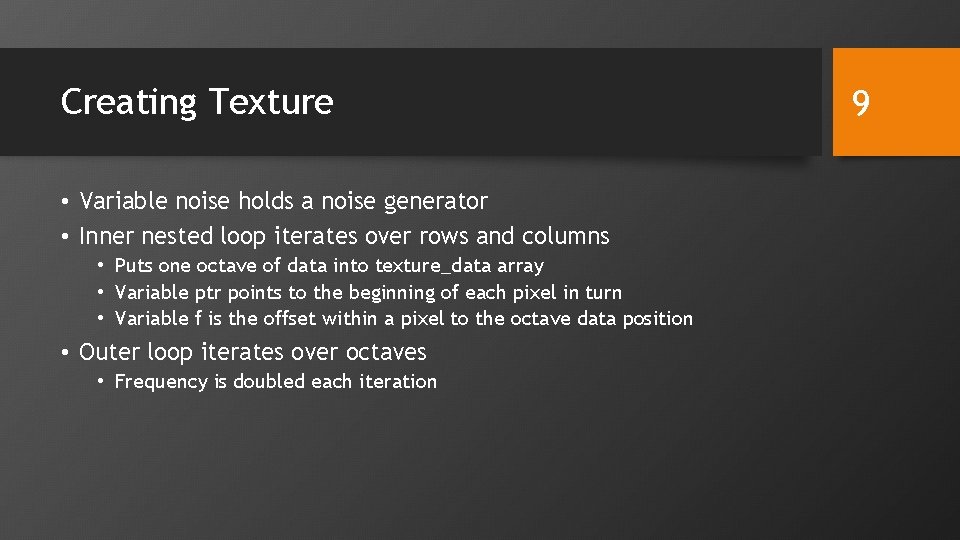 Creating Texture

9

• Variable noise holds a noise generator
• Inner nested loop iterates over rows and columns
  • Puts one octave of data into texture_data array
  • Variable ptr points to the beginning of each pixel in turn
  • Variable f is the offset within a pixel to the octave data position
• Outer loop iterates over octaves
  • Frequency is doubled each iteration